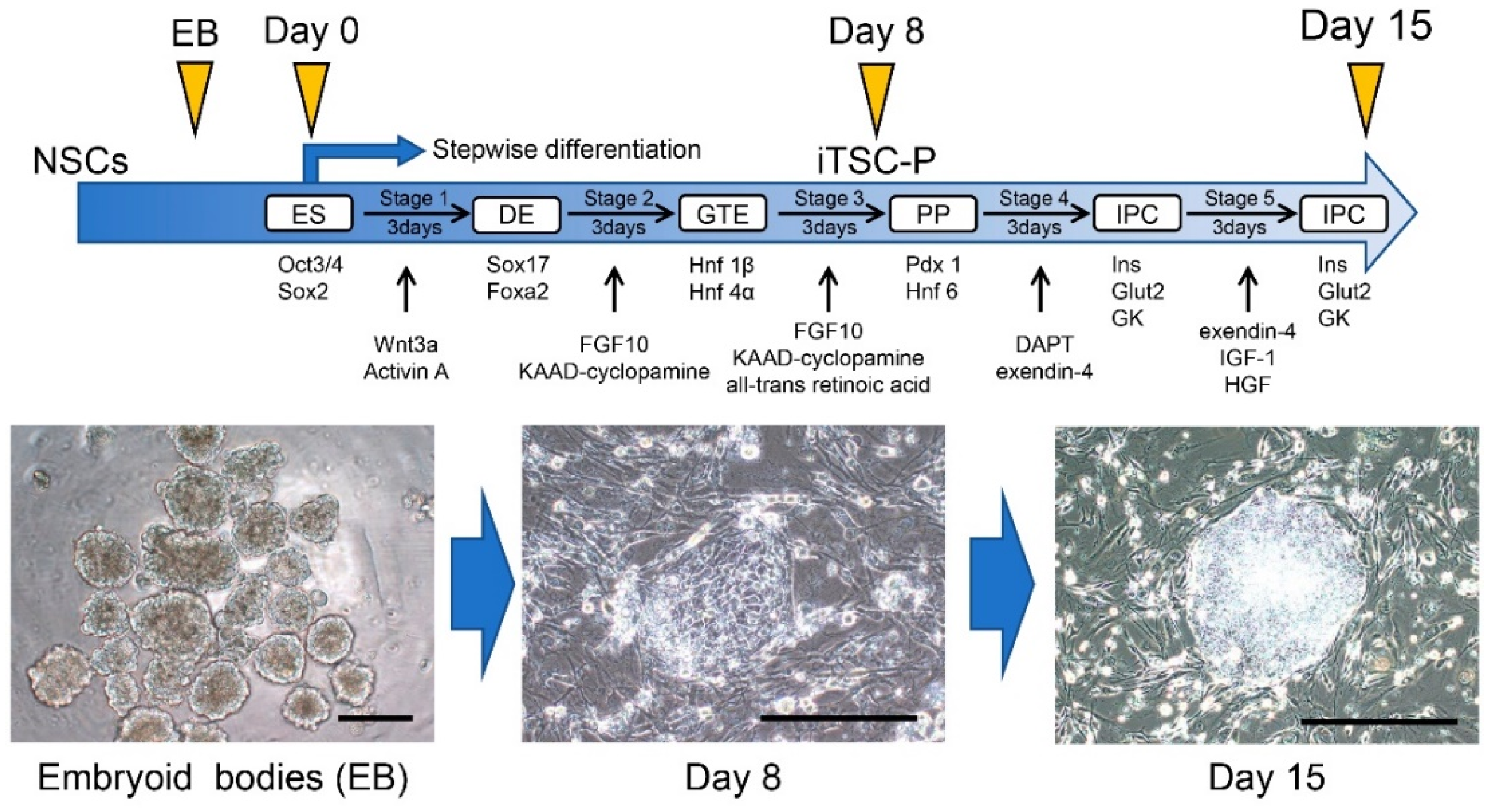 EB

Day 0

Day 8

Day 15

NSCs

Stepwise differentiation

iTSC-P

ES

Stage 1
3days

DE

Stage 2
3days

GTE

Stage 3
3days

PP

Stage 4
3days

IPC

Stage 5
3days

IPC

Oct3/4
Sox2

Wnt3a
Activin A

Sox17
Foxa2

FGF10
KAAD-cyclopamine

Hnf 1β
Hnf 4α

FGF10
KAAD-cyclopamine
all-trans retinoic acid

Pdx 1
Hnf 6

DAPT
exendin-4

Ins
Glut2
GK

exendin-4
IGF-1
HGF

Ins
Glut2
GK

Embryoid bodies (EB)

Day 8

Day 15